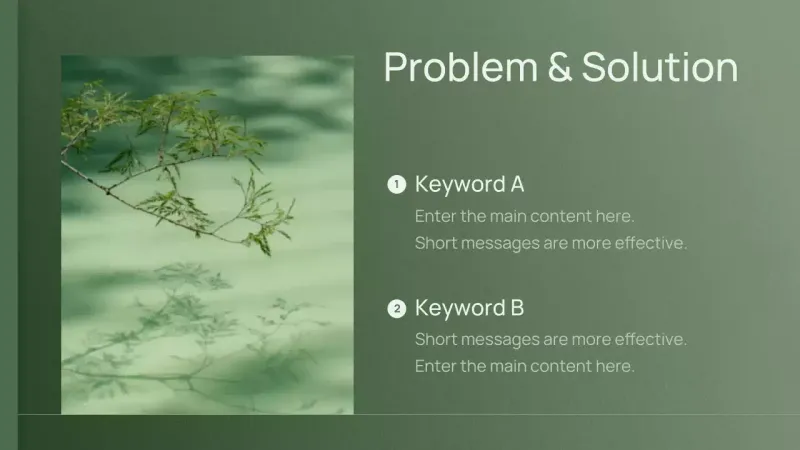 Problem & Solution

1 Keyword A

Enter the main content here.
Short messages are more effective.

2 Keyword B

Short messages are more effective.
Enter the main content here.